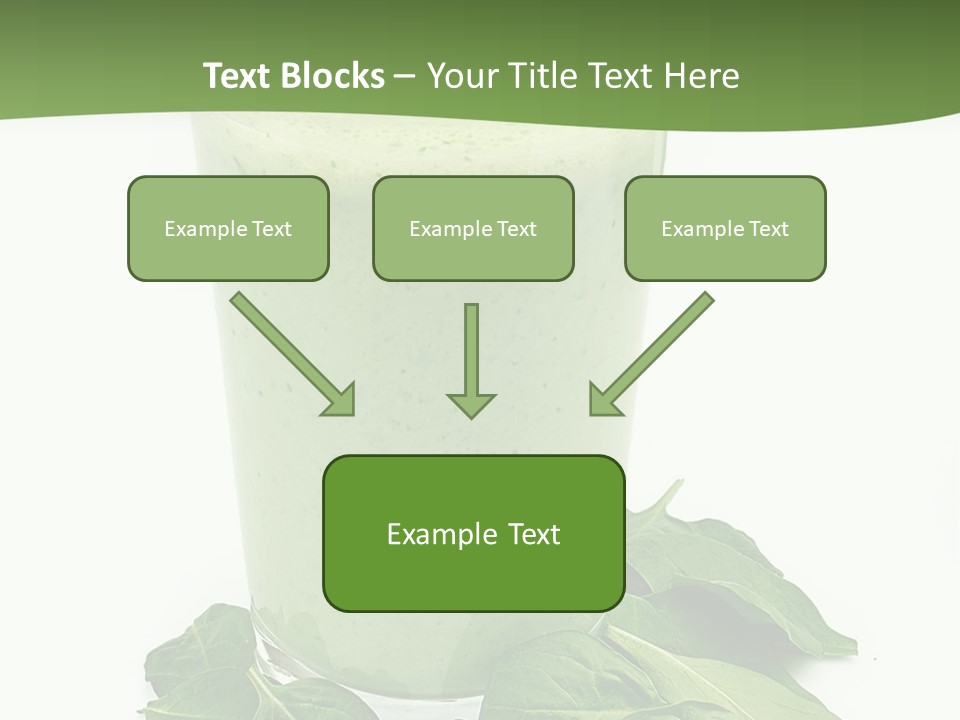 Text Blocks – Your Title Text Here

Example Text

Example Text

Example Text

Example Text